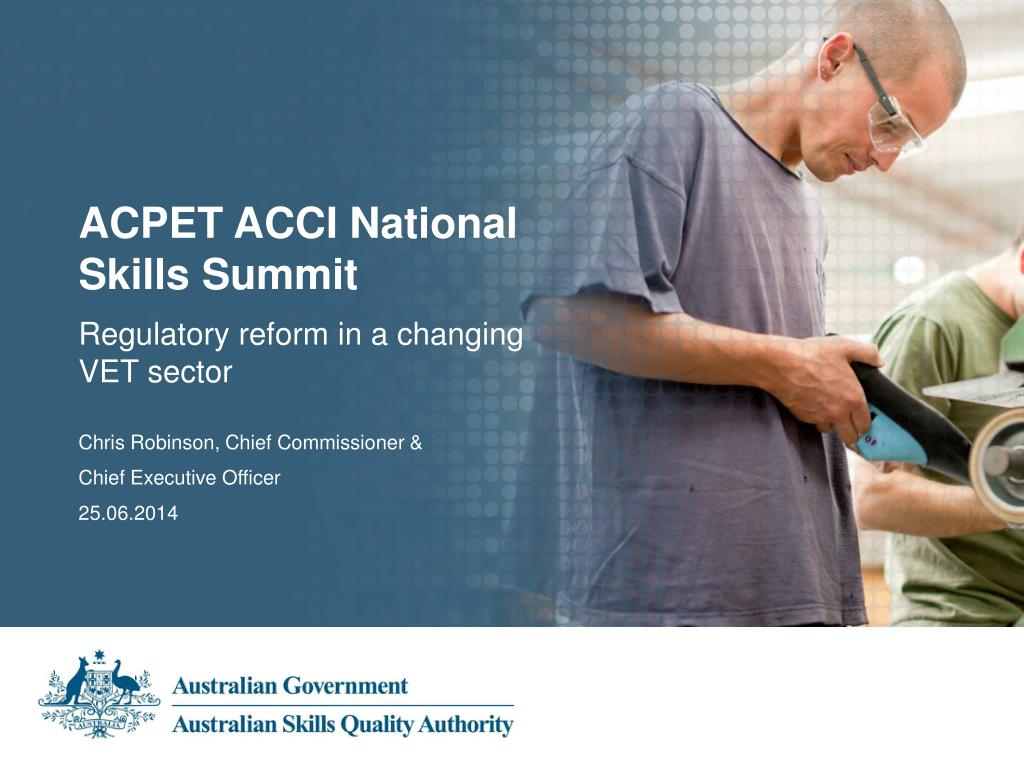 ACPET ACCI National Skills Summit

Regulatory reform in a changing VET sector

Chris Robinson, Chief Commissioner &

Chief Executive Officer

25.06.2014

Australian Government

Australian Skills Quality Authority